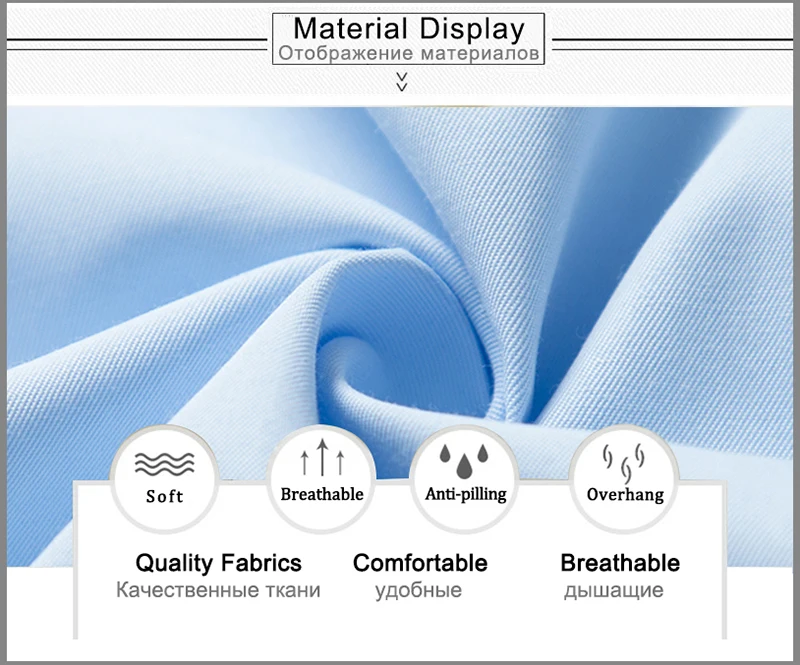 Material Display
Отображение материалов

Soft

Breathable

Anti-pilling

Overhang

Quality Fabrics
Качественные ткани

Comfortable
удобные

Breathable
дышащие